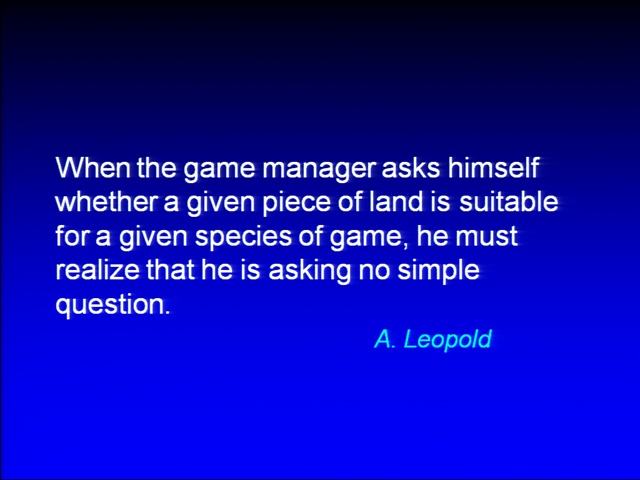 When the game manager asks himself whether a given piece of land is suitable for a given species of game, he must realize that he is asking no simple question.

A. Leopold